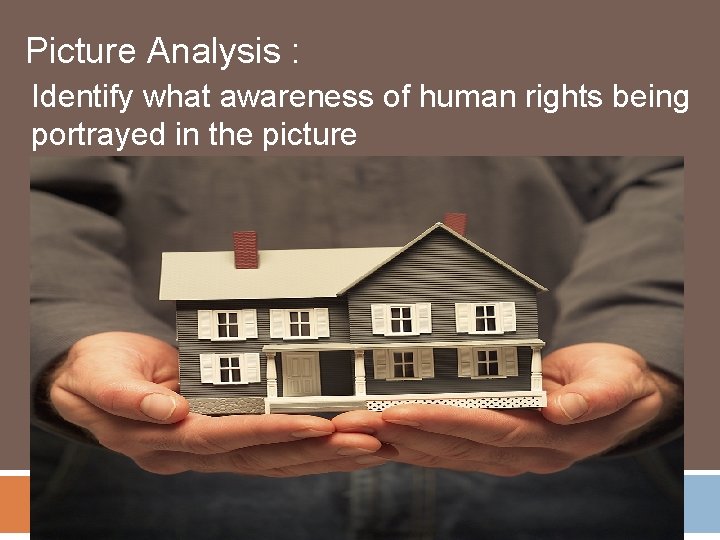 Picture Analysis :

Identify what awareness of human rights being portrayed in the picture